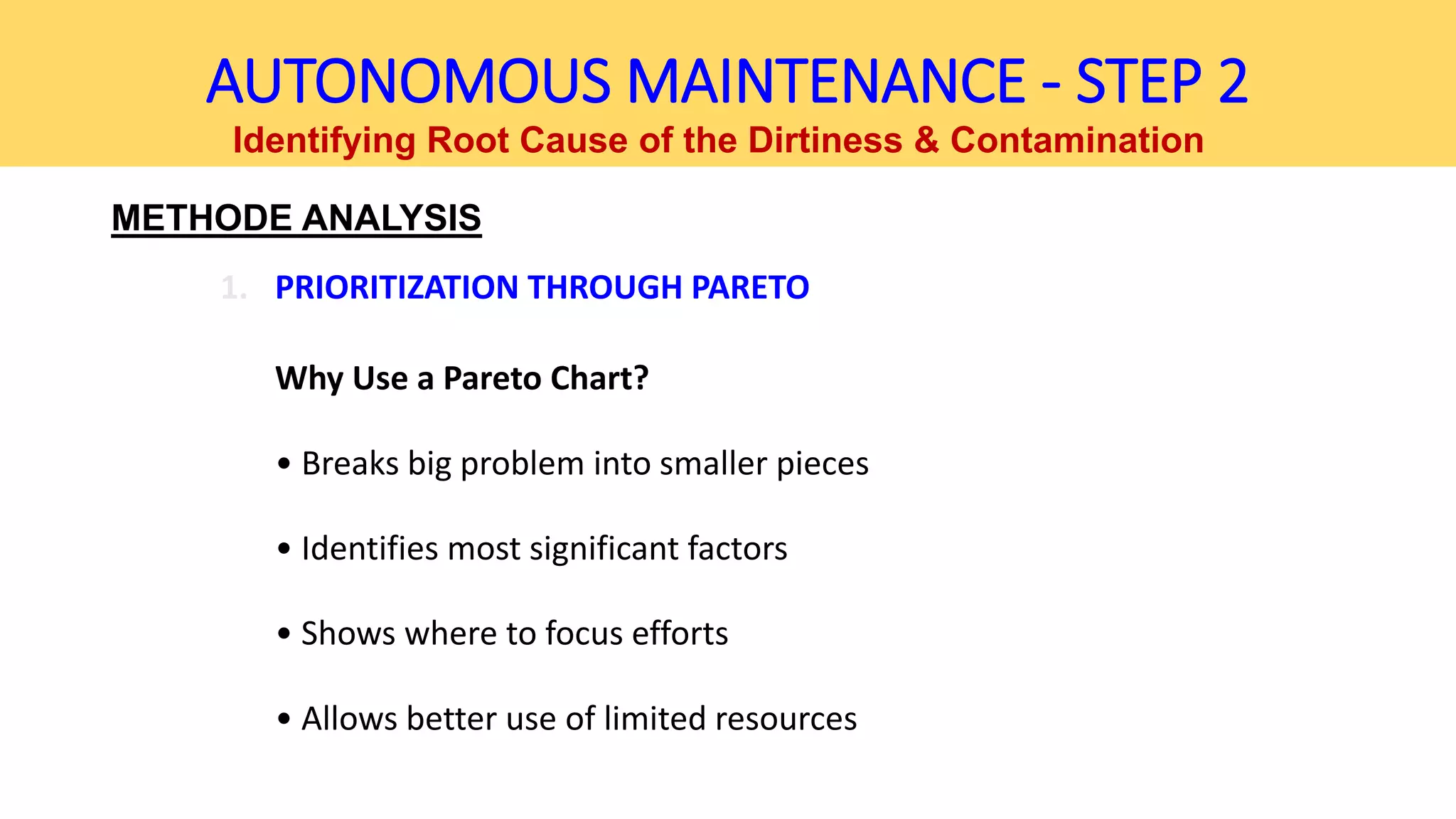 AUTONOMOUS MAINTENANCE - STEP 2
Identifying Root Cause of the Dirtiness & Contamination

METHODE ANALYSIS

1. PRIORITIZATION THROUGH PARETO

Why Use a Pareto Chart?

• Breaks big problem into smaller pieces

• Identifies most significant factors

• Shows where to focus efforts

• Allows better use of limited resources